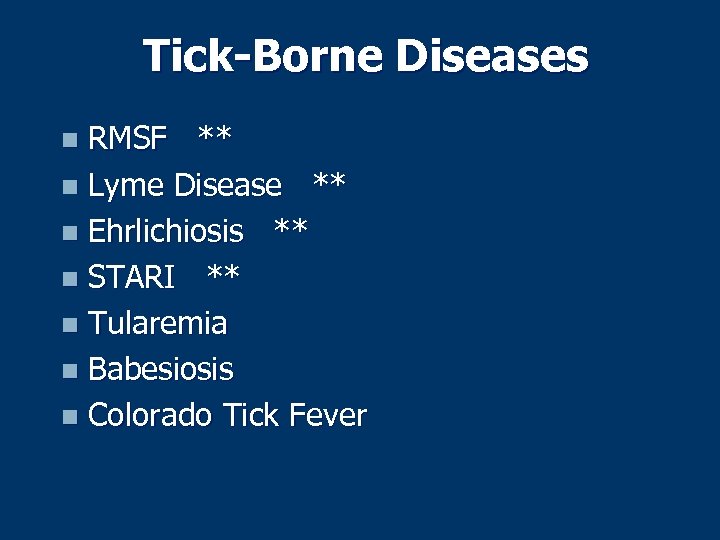 Tick-Borne Diseases

- RMSF **
- Lyme Disease **
- Ehrlichiosis **
- STARI **
- Tularemia
- Babesiosis
- Colorado Tick Fever